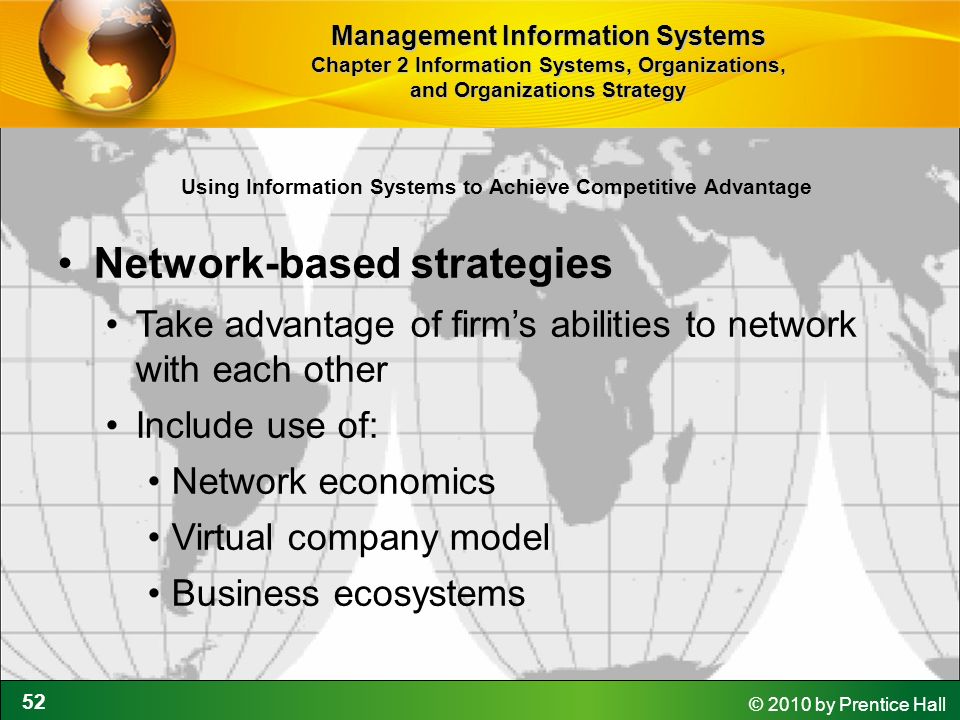 Management Information Systems
Chapter 2 Information Systems, Organizations, and Organizations Strategy

Using Information Systems to Achieve Competitive Advantage

• Network-based strategies
• Take advantage of firm's abilities to network with each other
• Include use of:
• Network economics
• Virtual company model
• Business ecosystems

52

© 2010 by Prentice Hall